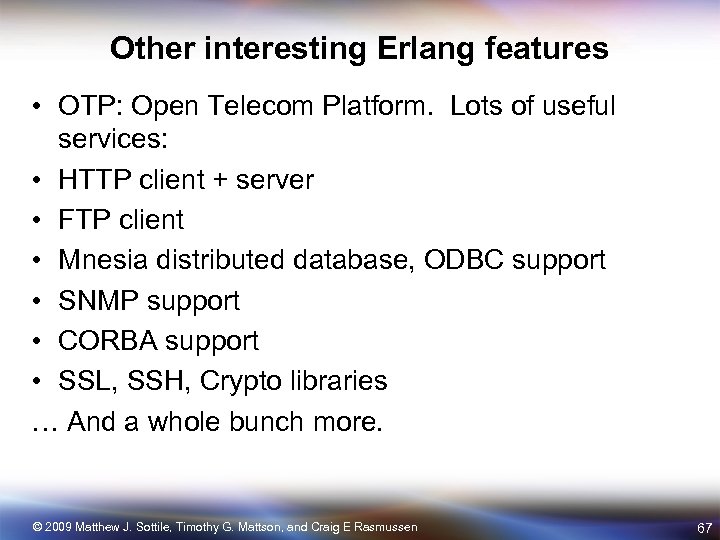 Other interesting Erlang features

• OTP: Open Telecom Platform. Lots of useful services:
• HTTP client + server
• FTP client
• Mnesia distributed database, ODBC support
• SNMP support
• CORBA support
• SSL, SSH, Crypto libraries
… And a whole bunch more.

© 2009 Matthew J. Sottile, Timothy G. Mattson, and Craig E Rasmussen

67